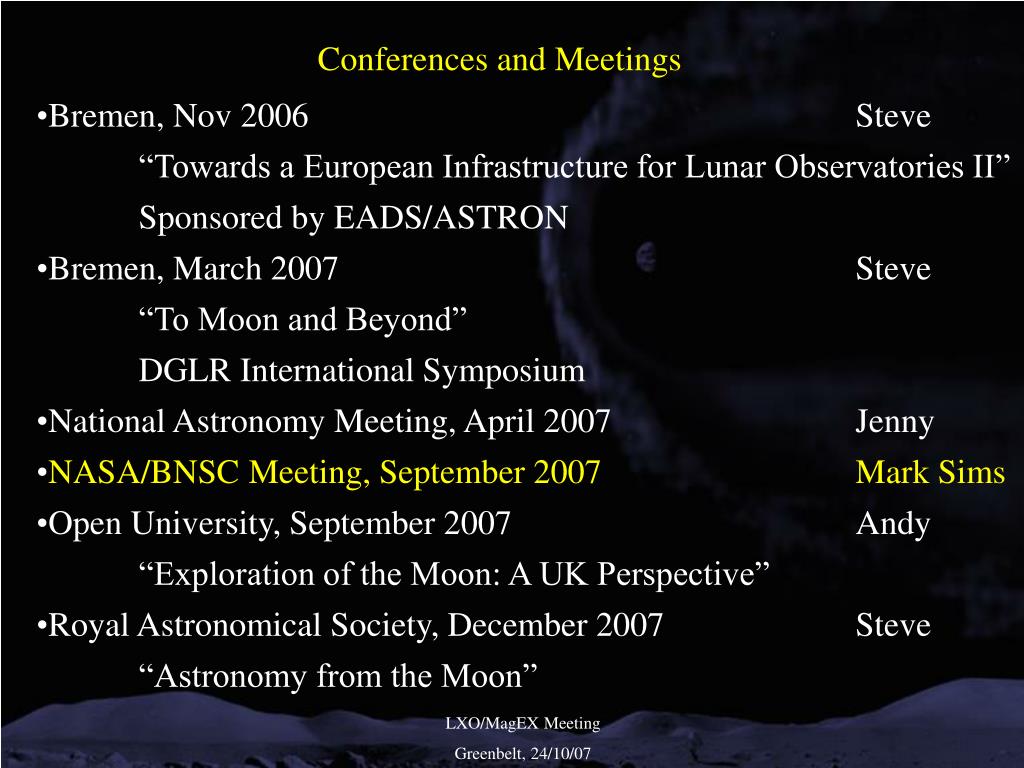 Conferences and Meetings

•Bremen, Nov 2006 Steve

“Towards a European Infrastructure for Lunar Observatories II”

Sponsored by EADS/ASTRON

•Bremen, March 2007 Steve

“To Moon and Beyond”

DGLR International Symposium

•National Astronomy Meeting, April 2007 Jenny

•NASA/BNSC Meeting, September 2007 Mark Sims

•Open University, September 2007 Andy

“Exploration of the Moon: A UK Perspective”

•Royal Astronomical Society, December 2007 Steve

“Astronomy from the Moon”

LXO/MagEX Meeting

Greenbelt, 24/10/07